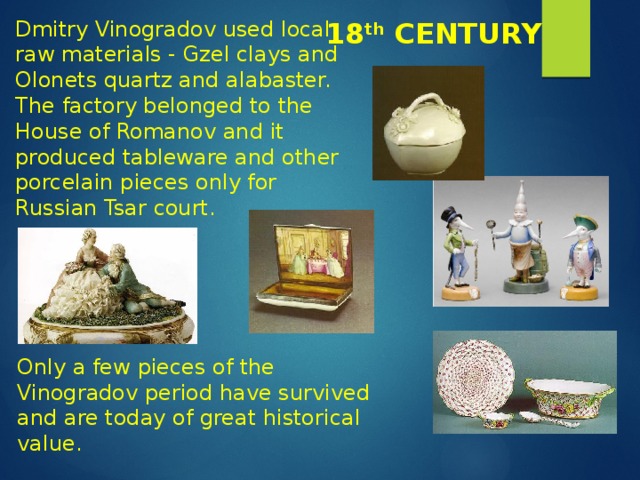 18th CENTURY

Dmitry Vinogradov used local raw materials - Gzel clays and Olonets quartz and alabaster. The factory belonged to the House of Romanov and it produced tableware and other porcelain pieces only for Russian Tsar court.

Only a few pieces of the Vinogradov period have survived and are today of great historical value.